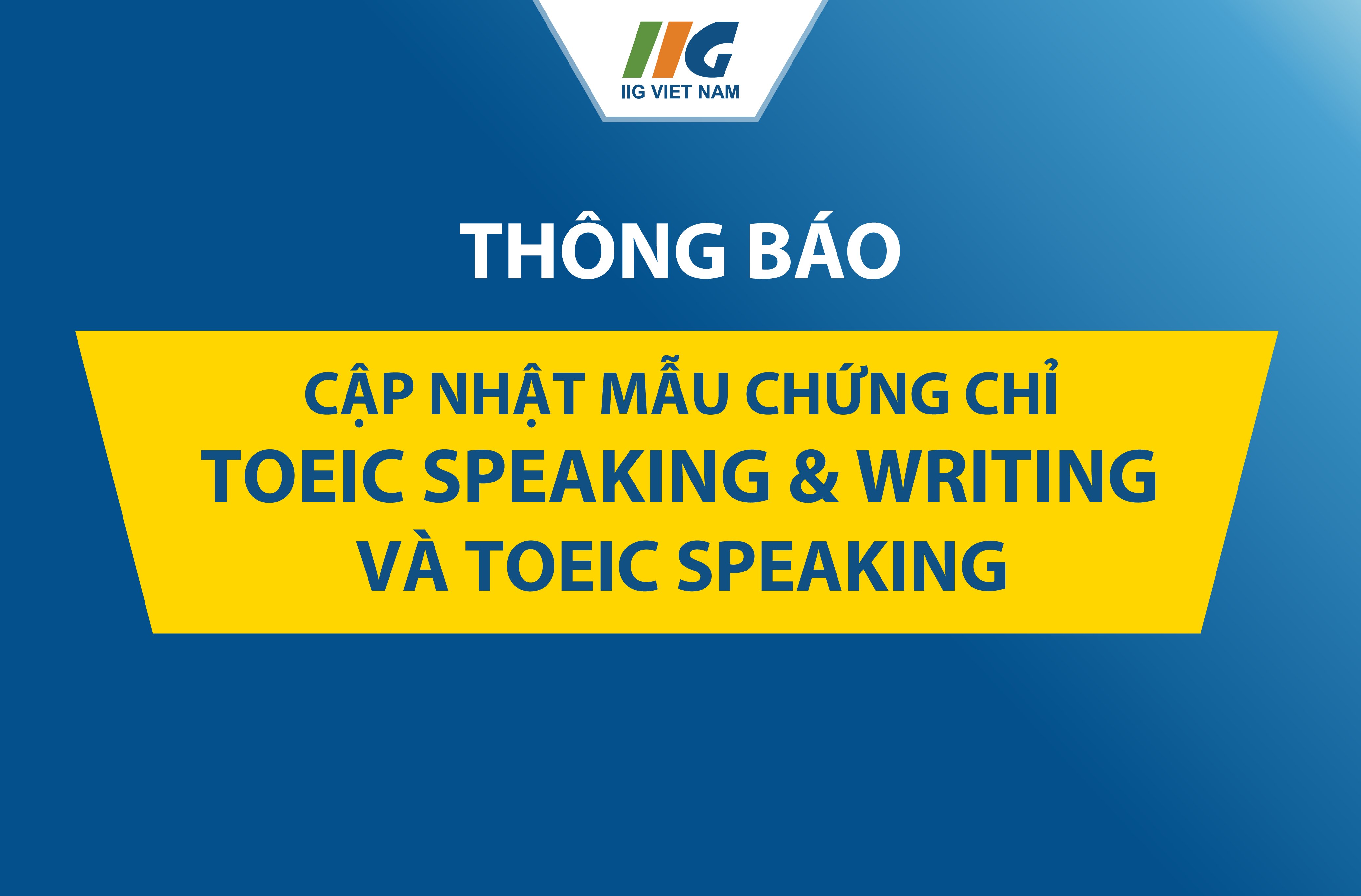 IIG
IIG VIET NAM

THÔNG BÁO

CẬP NHẬT MẪU CHỨNG CHỈ
TOEIC SPEAKING & WRITING
VÀ TOEIC SPEAKING